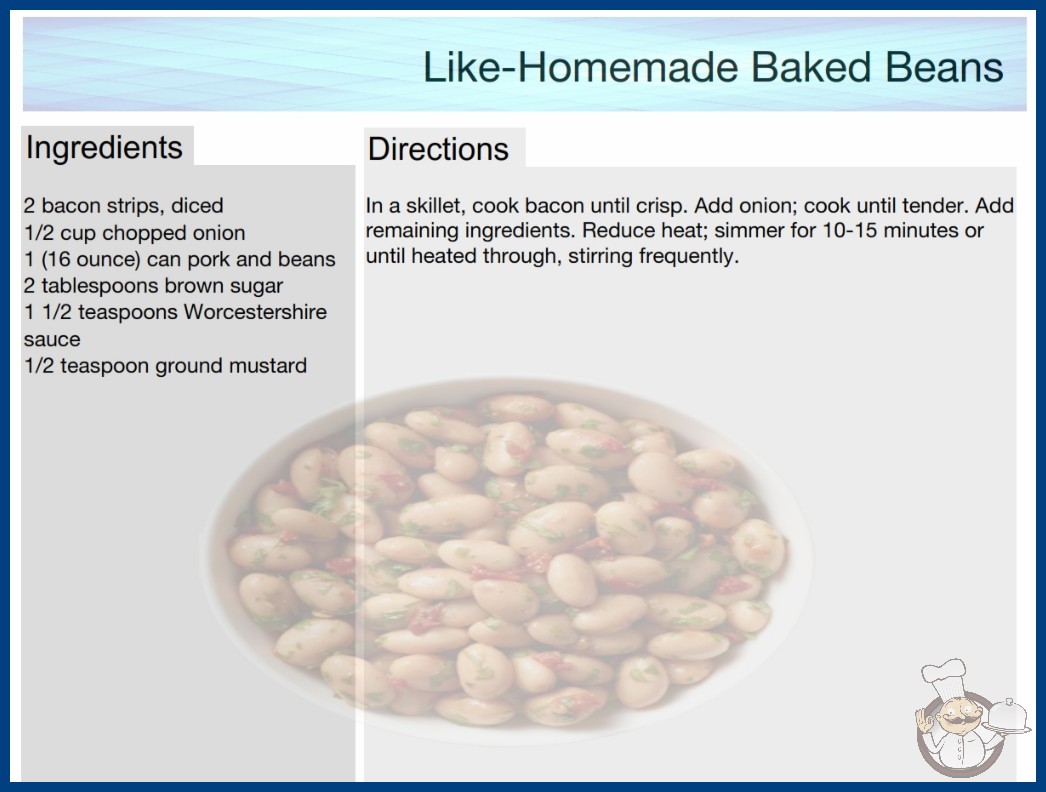 Like-Homemade Baked Beans

Ingredients

2 bacon strips, diced
1/2 cup chopped onion
1 (16 ounce) can pork and beans
2 tablespoons brown sugar
1 1/2 teaspoons Worcestershire sauce
1/2 teaspoon ground mustard

Directions

In a skillet, cook bacon until crisp. Add onion; cook until tender. Add remaining ingredients. Reduce heat; simmer for 10-15 minutes or until heated through, stirring frequently.